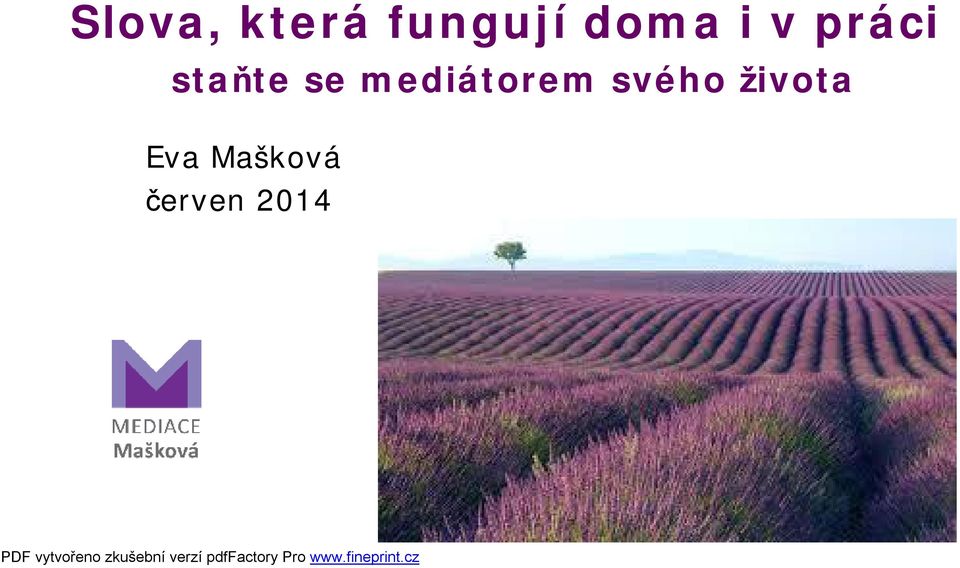 Slova, která fungují doma i v práci
staňte se mediátorem svého života

Eva Mašková
červen 2014

MEDIACE
Mašková

PDF vytvořeno zkušební verzí pdfFactory Pro www.fineprint.cz